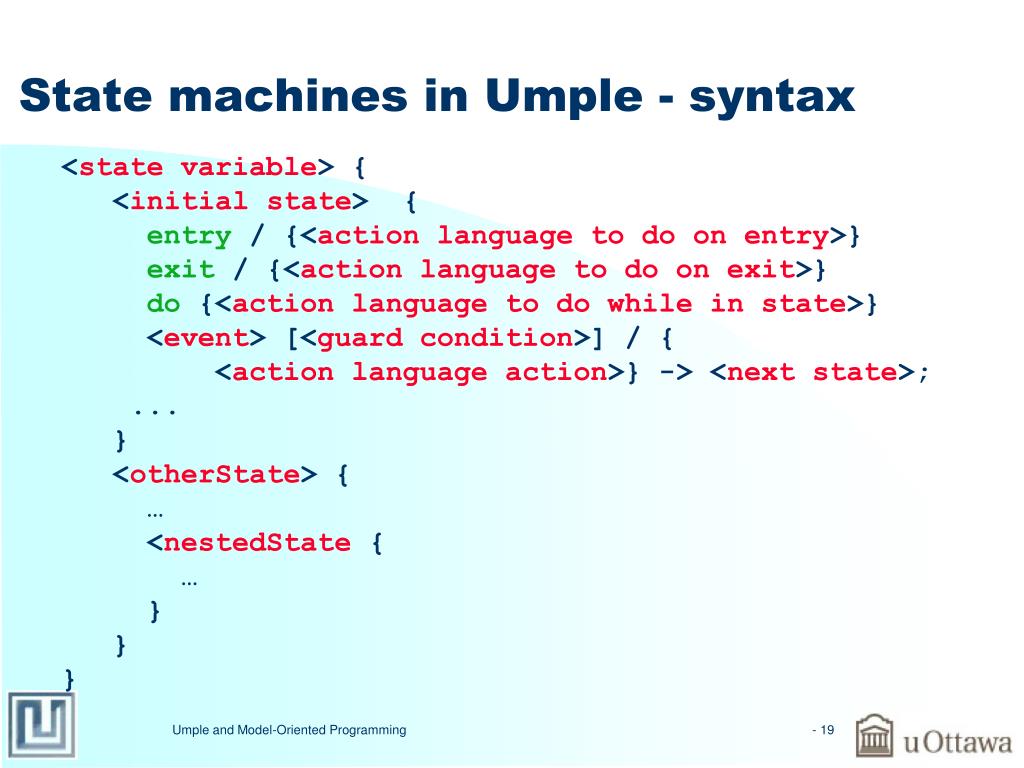 State machines in Umple - syntax

<state variable> {
  <initial state> {
    entry / {<action language to do on entry>}
    exit / {<action language to do on exit>}
    do {<action language to do while in state>}
    <event> [<guard condition>] / {
        <action language action>} -> <next state>;
    ...
  }
  <otherState> {
    …
    <nestedState {
      …
    }
  }
}

Umple and Model-Oriented Programming

- 19

uOttawa